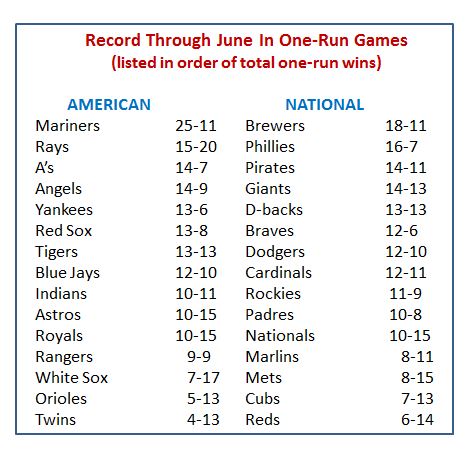 Record Through June In One-Run Games
(listed in order of total one-run wins)

| AMERICAN | | NATIONAL | |
|---|---|---|---|
| Mariners | 25-11 | Brewers | 18-11 |
| Rays | 15-20 | Phillies | 16-7 |
| A's | 14-7 | Pirates | 14-11 |
| Angels | 14-9 | Giants | 14-13 |
| Yankees | 13-6 | D-backs | 13-13 |
| Red Sox | 13-8 | Braves | 12-6 |
| Tigers | 13-13 | Dodgers | 12-10 |
| Blue Jays | 12-10 | Cardinals | 12-11 |
| Indians | 10-11 | Rockies | 11-9 |
| Astros | 10-15 | Padres | 10-8 |
| Royals | 10-15 | Nationals | 10-15 |
| Rangers | 9-9 | Marlins | 8-11 |
| White Sox | 7-17 | Mets | 8-15 |
| Orioles | 5-13 | Cubs | 7-13 |
| Twins | 4-13 | Reds | 6-14 |